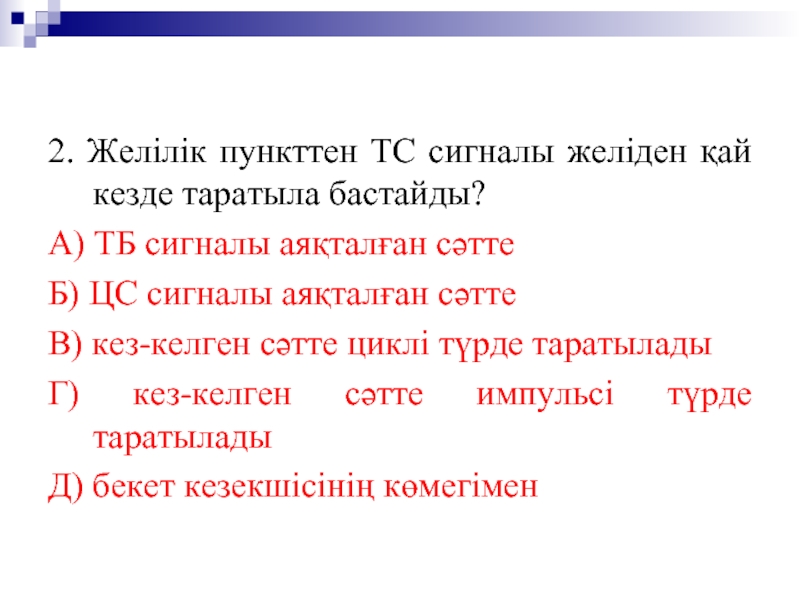 2. Желілік пункттен ТС сигналы желіден қай кезде таратыла бастайды?

А) ТБ сигналы аяқталған сәтте

Б) ЦС сигналы аяқталған сәтте

В) кез-келген сәтте циклі түрде таратылады

Г) кез-келген сәтте импульсі түрде таратылады

Д) бекет кезекшісінің көмегімен